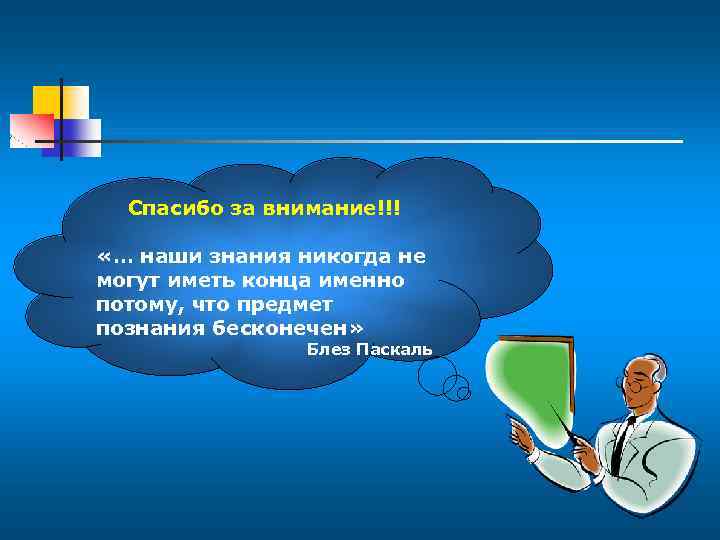 Спасибо за внимание!!!

«… наши знания никогда не могут иметь конца именно потому, что предмет познания бесконечен»

Блез Паскаль